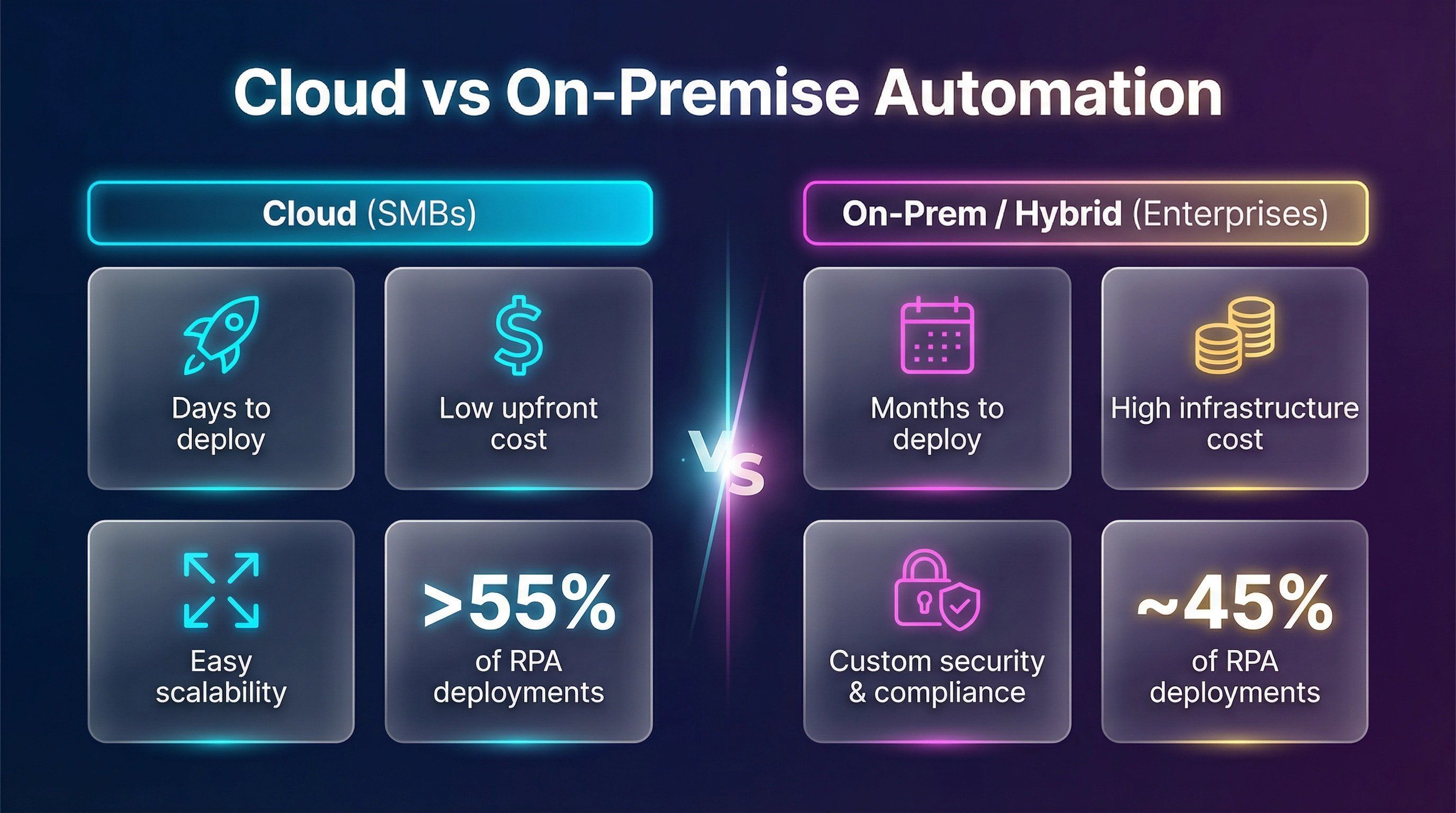 Cloud vs On-Premise Automation

Cloud (SMBs)

Days to deploy

Low upfront cost

Easy scalability

>55%
of RPA deployments

VS

On-Prem / Hybrid (Enterprises)

Months to deploy

High infrastructure cost

Custom security & compliance

~45%
of RPA deployments